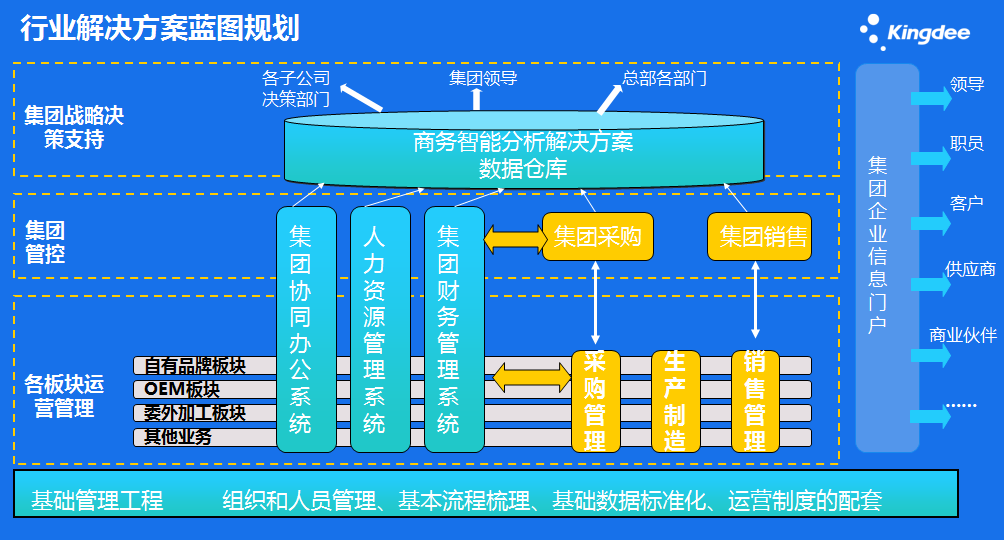 行业解决方案蓝图规划

Kingdee

集团战略决策支持

各子公司决策部门

集团领导

总部各部门

商务智能分析解决方案
数据仓库

集团管控

集团协同办公系统

人力资源管理系统

集团财务管理系统

集团采购

集团销售

各板块运营管理

自有品牌板块

OEM板块

委外加工板块

其他业务

采购管理

生产制造

销售管理

集团企业信息门户

领导

职员

客户

供应商

商业伙伴

……

基础管理工程　　组织和人员管理、基本流程梳理、基础数据标准化、运营制度的配套